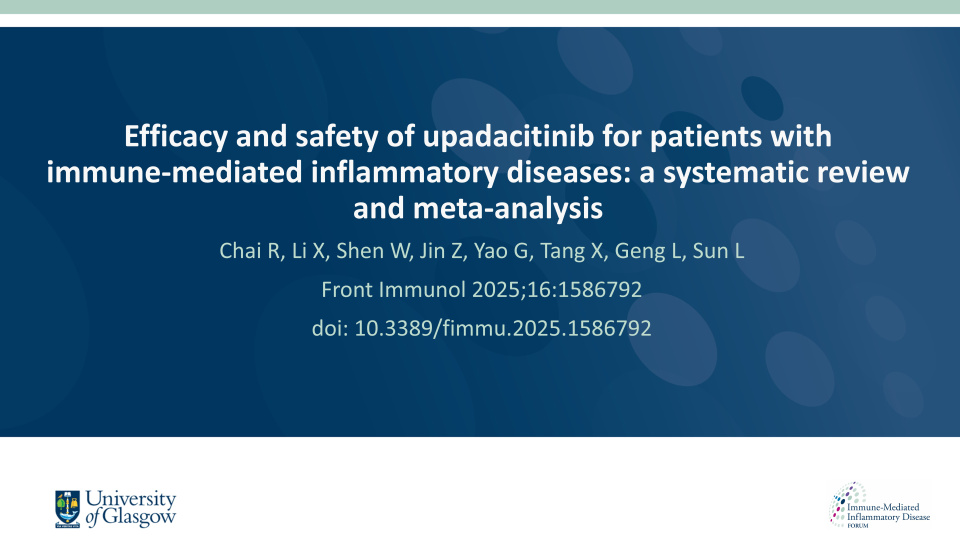 Efficacy and safety of upadacitinib for patients with immune-mediated inflammatory diseases: a systematic review and meta-analysis

Chai R, Li X, Shen W, Jin Z, Yao G, Tang X, Geng L, Sun L

Front Immunol 2025;16:1586792

doi: 10.3389/fimmu.2025.1586792

University of Glasgow

Immune-Mediated Inflammatory Disease FORUM